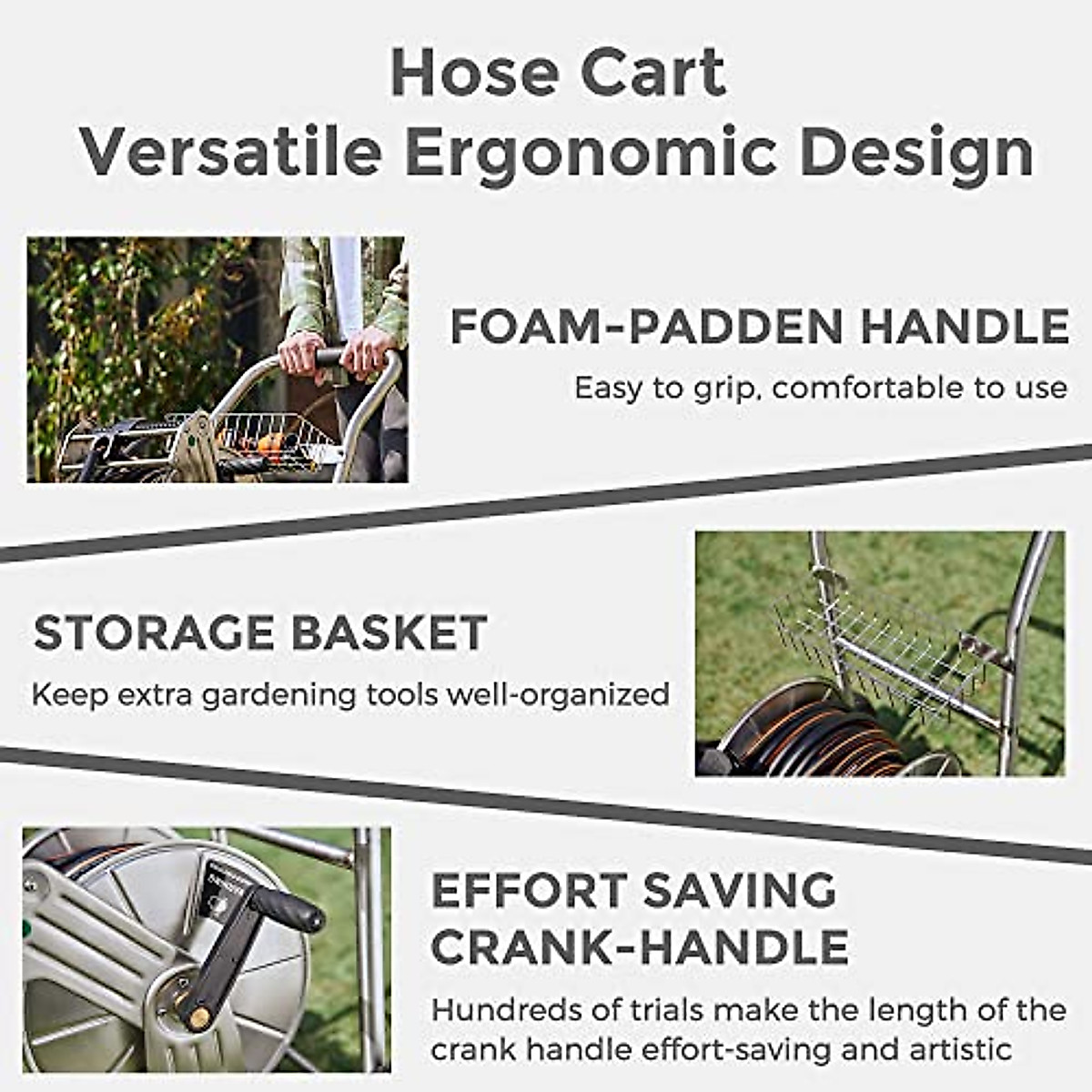 Hose Cart
Versatile Ergonomic Design

FOAM-PADDEN HANDLE
Easy to grip, comfortable to use

STORAGE BASKET
Keep extra gardening tools well-organized

EFFORT SAVING CRANK-HANDLE
Hundreds of trials make the length of the crank handle effort-saving and artistic